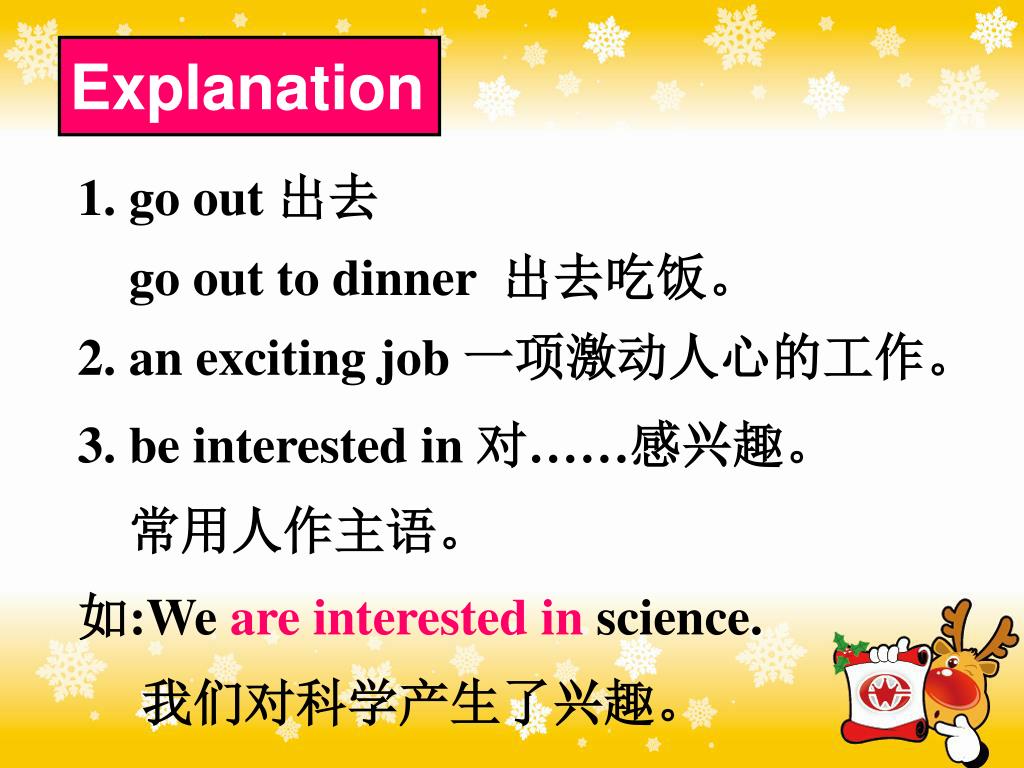 Explanation

1. go out 出去

go out to dinner 出去吃饭。

2. an exciting job 一项激动人心的工作。

3. be interested in 对……感兴趣。

常用人作主语。

如:We are interested in science.

我们对科学产生了兴趣。